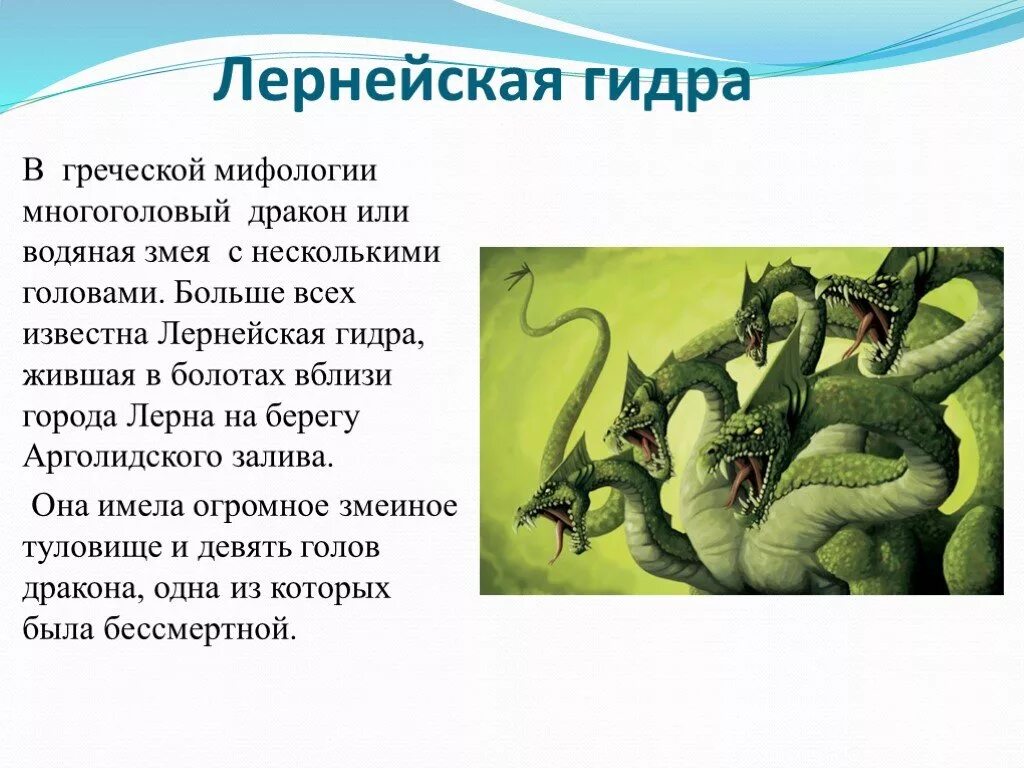 Лернейская гидра

В греческой мифологии многоголовый дракон или водяная змея с несколькими головами. Больше всех известна Лернейская гидра, жившая в болотах вблизи города Лерна на берегу Арголидского залива.

Она имела огромное змеиное туловище и девять голов дракона, одна из которых была бессмертной.